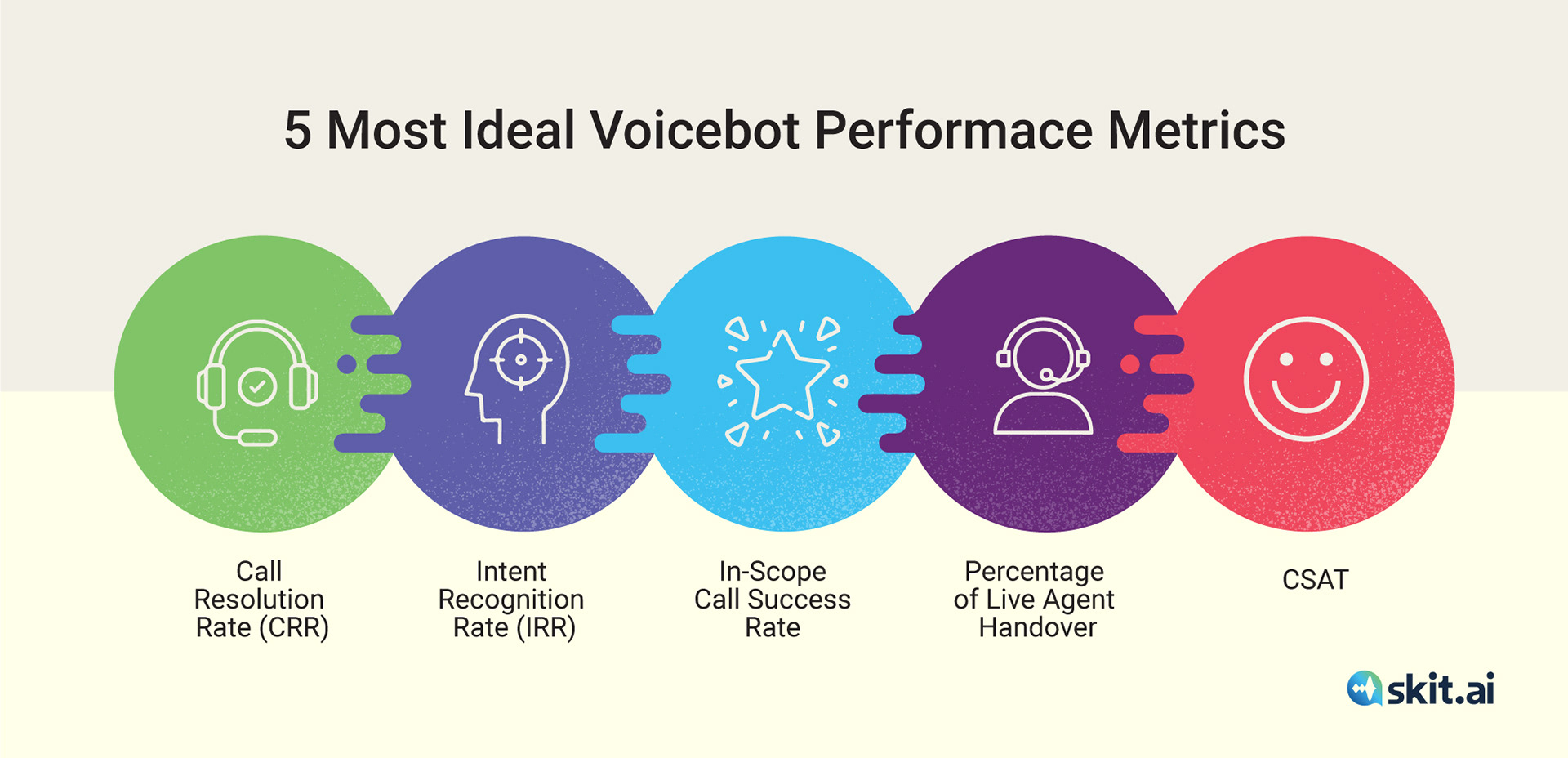 5 Most Ideal Voicebot Performace Metrics

Call Resolution Rate (CRR)

Intent Recognition Rate (IRR)

In-Scope Call Success Rate

Percentage of Live Agent Handover

CSAT

skit.ai